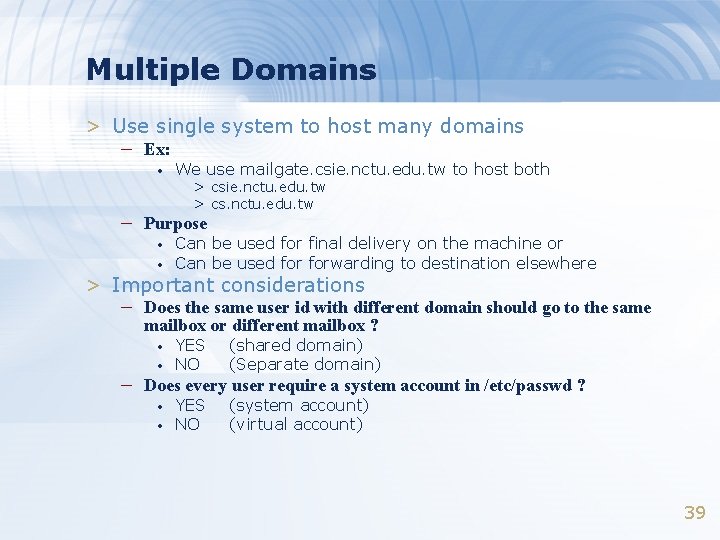 Multiple Domains

> Use single system to host many domains

- Ex:

• We use mailgate.csie.nctu.edu.tw to host both

> csie.nctu.edu.tw

> cs.nctu.edu.tw

- Purpose

• Can be used for final delivery on the machine or

• Can be used for forwarding to destination elsewhere

> Important considerations

- Does the same user id with different domain should go to the same mailbox or different mailbox ?

• YES (shared domain)

• NO (Separate domain)

- Does every user require a system account in /etc/passwd ?

• YES (system account)

• NO (virtual account)

39